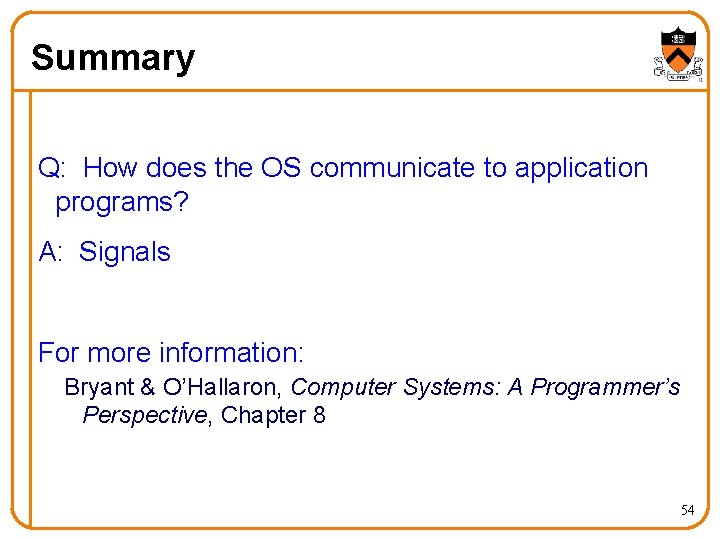 Summary

Q: How does the OS communicate to application programs?

A: Signals

For more information:

Bryant & O'Hallaron, Computer Systems: A Programmer's Perspective, Chapter 8

54